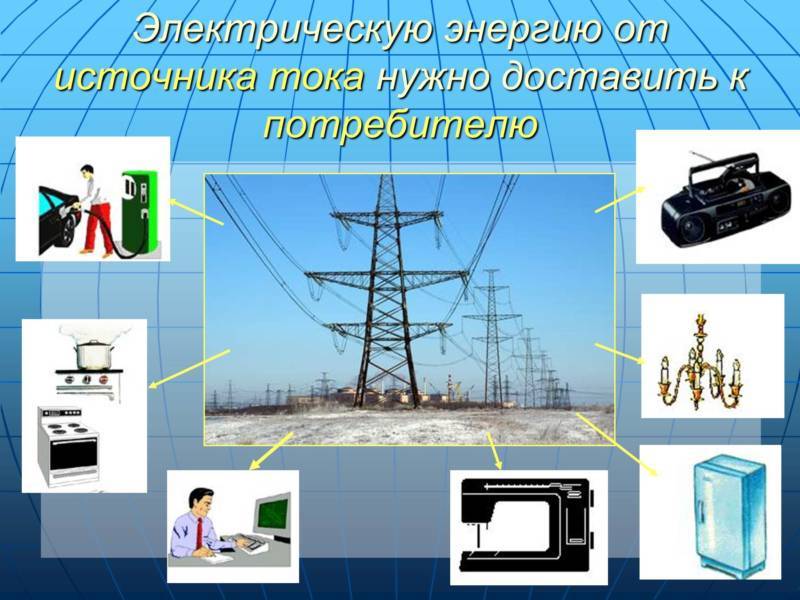 Электрическую энергию от источника тока нужно доставить к потребителю